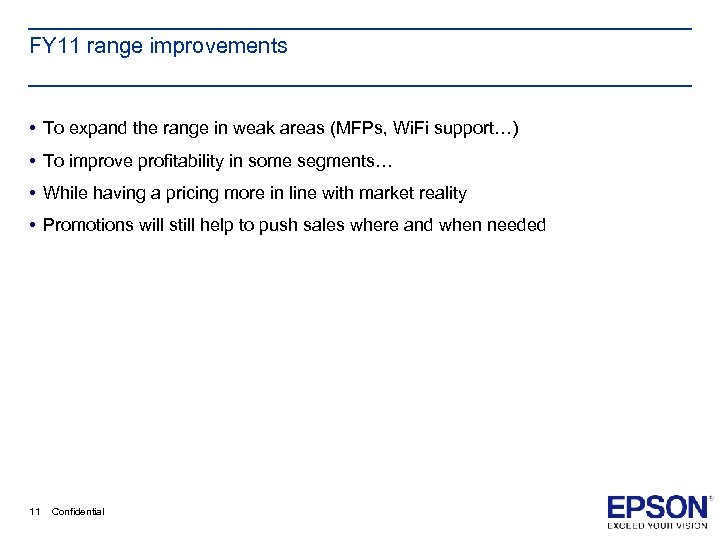 FY11 range improvements

• To expand the range in weak areas (MFPs, WiFi support…)
• To improve profitability in some segments…
• While having a pricing more in line with market reality
• Promotions will still help to push sales where and when needed

11 Confidential

EPSON®
EXCEED YOUR VISION